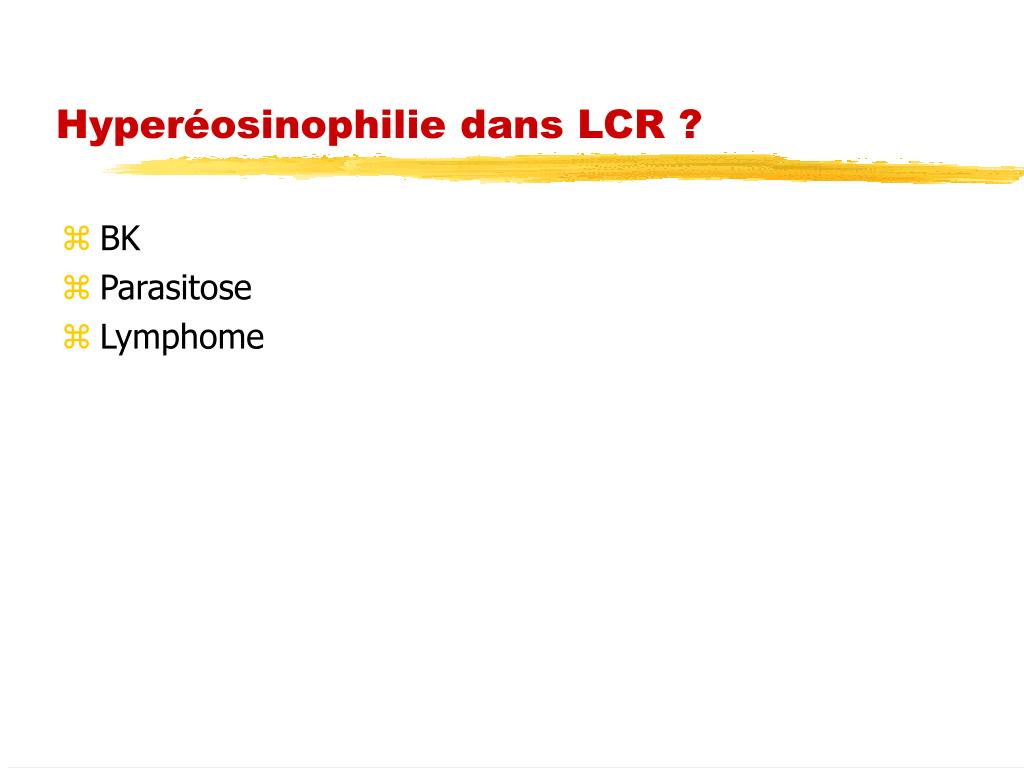 Hyperéosinophilie dans LCR ?

⌘ BK
⌘ Parasitose
⌘ Lymphome